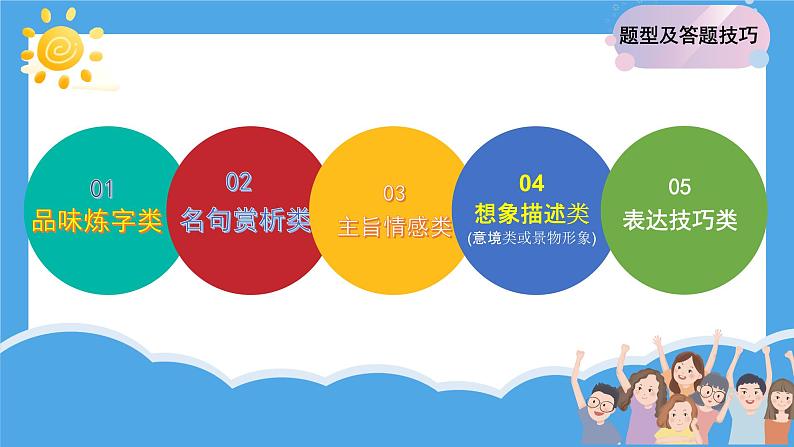 题型及答题技巧

01
品味炼字类

02
名句赏析类

03
主旨情感类

04
想象描述类
(意境类或景物形象)

05
表达技巧类